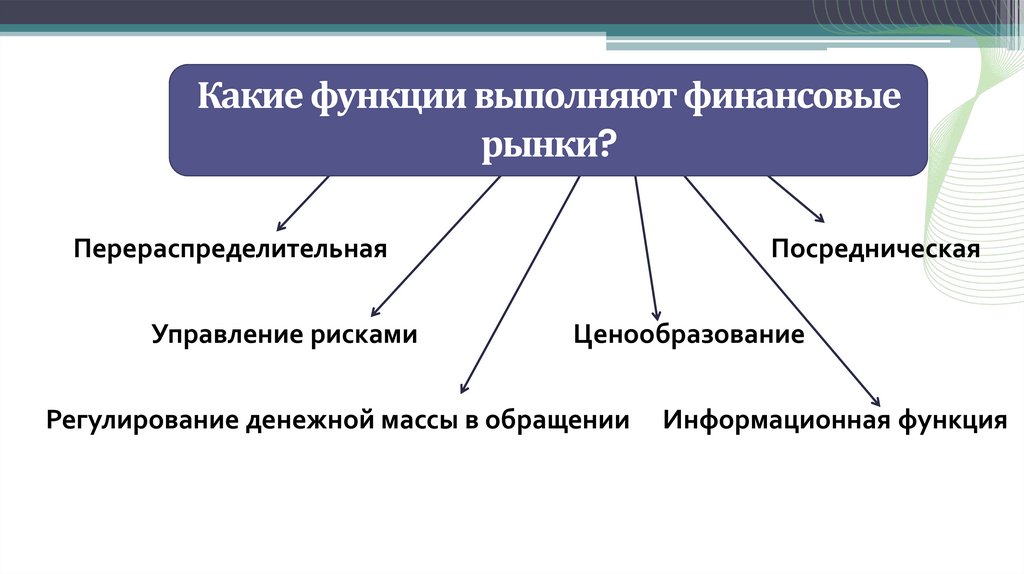 Какие функции выполняют финансовые рынки?

Перераспределительная

Посредническая

Управление рисками

Ценообразование

Регулирование денежной массы в обращении

Информационная функция